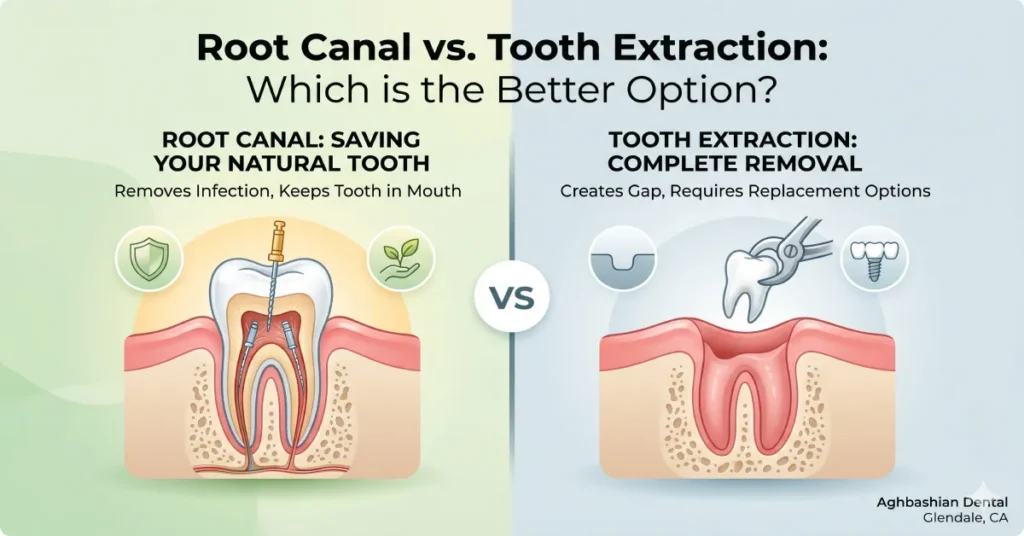 Root Canal vs. Tooth Extraction:
Which is the Better Option?

ROOT CANAL: SAVING YOUR NATURAL TOOTH
Removes Infection, Keeps Tooth in Mouth

VS

TOOTH EXTRACTION: COMPLETE REMOVAL
Creates Gap, Requires Replacement Options

Aghbashian Dental
Glendale, CA